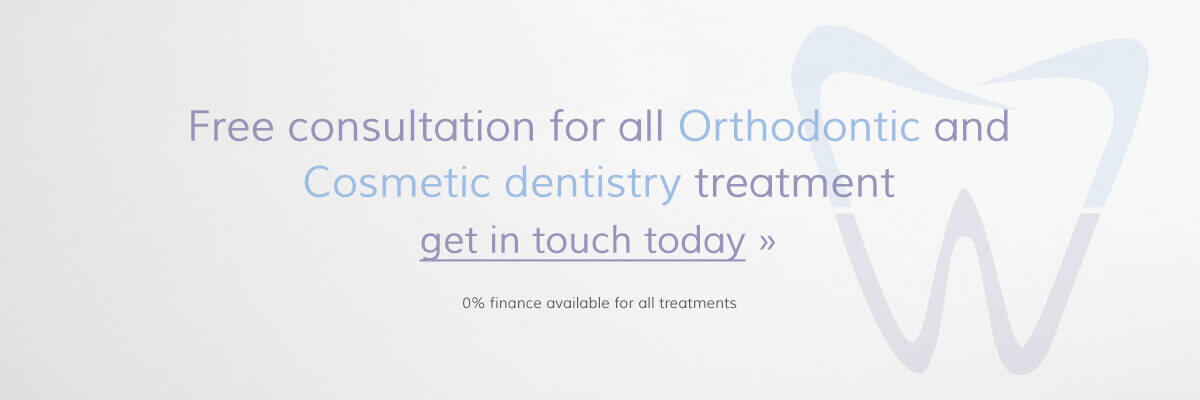 Free consultation for all Orthodontic and Cosmetic dentistry treatment

get in touch today »

0% finance available for all treatments